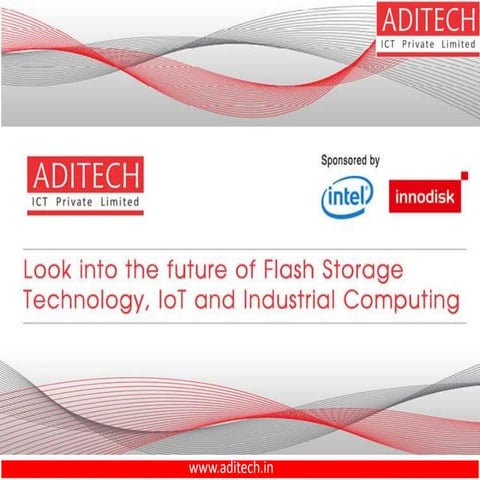 ADITECH
ICT Private Limited

ADITECH
ICT Private Limited

Sponsored by

intel

innodisk

Look into the future of Flash Storage Technology, IoT and Industrial Computing

www.aditech.in